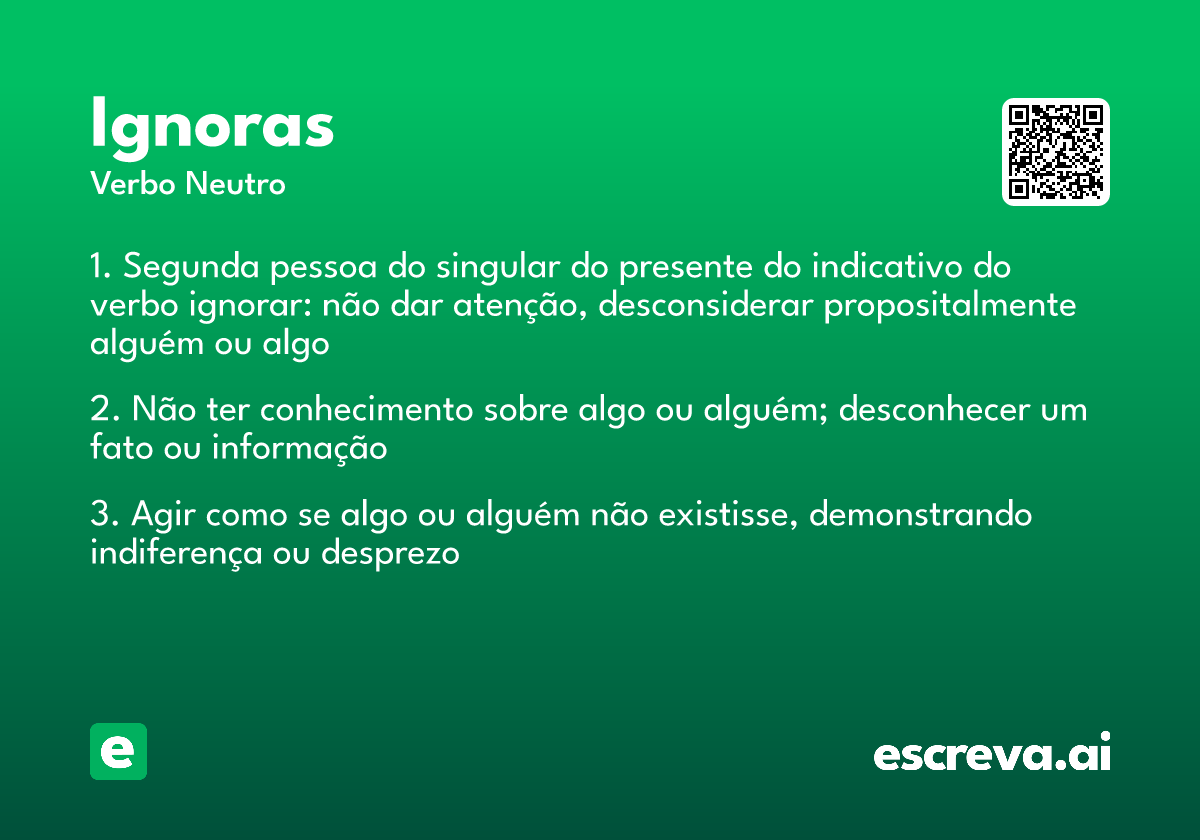 Ignoras
Verbo Neutro

1. Segunda pessoa do singular do presente do indicativo do verbo ignorar: não dar atenção, desconsiderar propositalmente alguém ou algo

2. Não ter conhecimento sobre algo ou alguém; desconhecer um fato ou informação

3. Agir como se algo ou alguém não existisse, demonstrando indiferença ou desprezo

e

escreva.ai